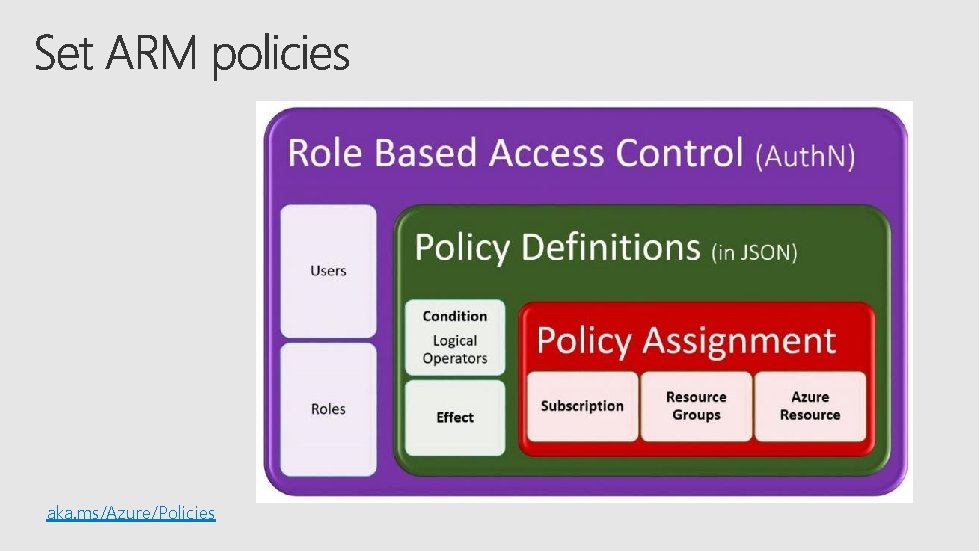 Set ARM policies

Role Based Access Control (AuthN)

Users

Roles

Policy Definitions (in JSON)

Condition
Logical Operators

Effect

Policy Assignment

Subscription

Resource Groups

Azure Resource

aka.ms/Azure/Policies